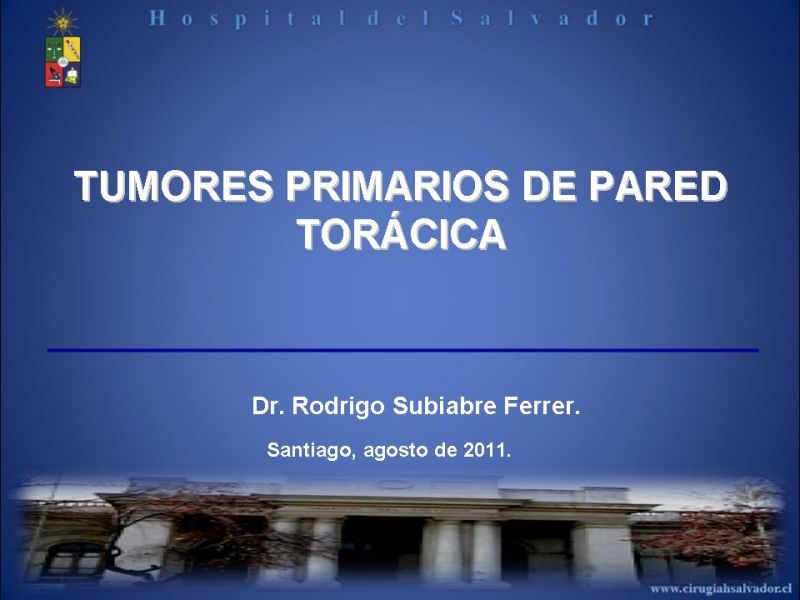 Hospital del Salvador

TUMORES PRIMARIOS DE PARED TORÁCICA

Dr. Rodrigo Subiabre Ferrer.

Santiago, agosto de 2011.

www.cirugiahsalvador.cl